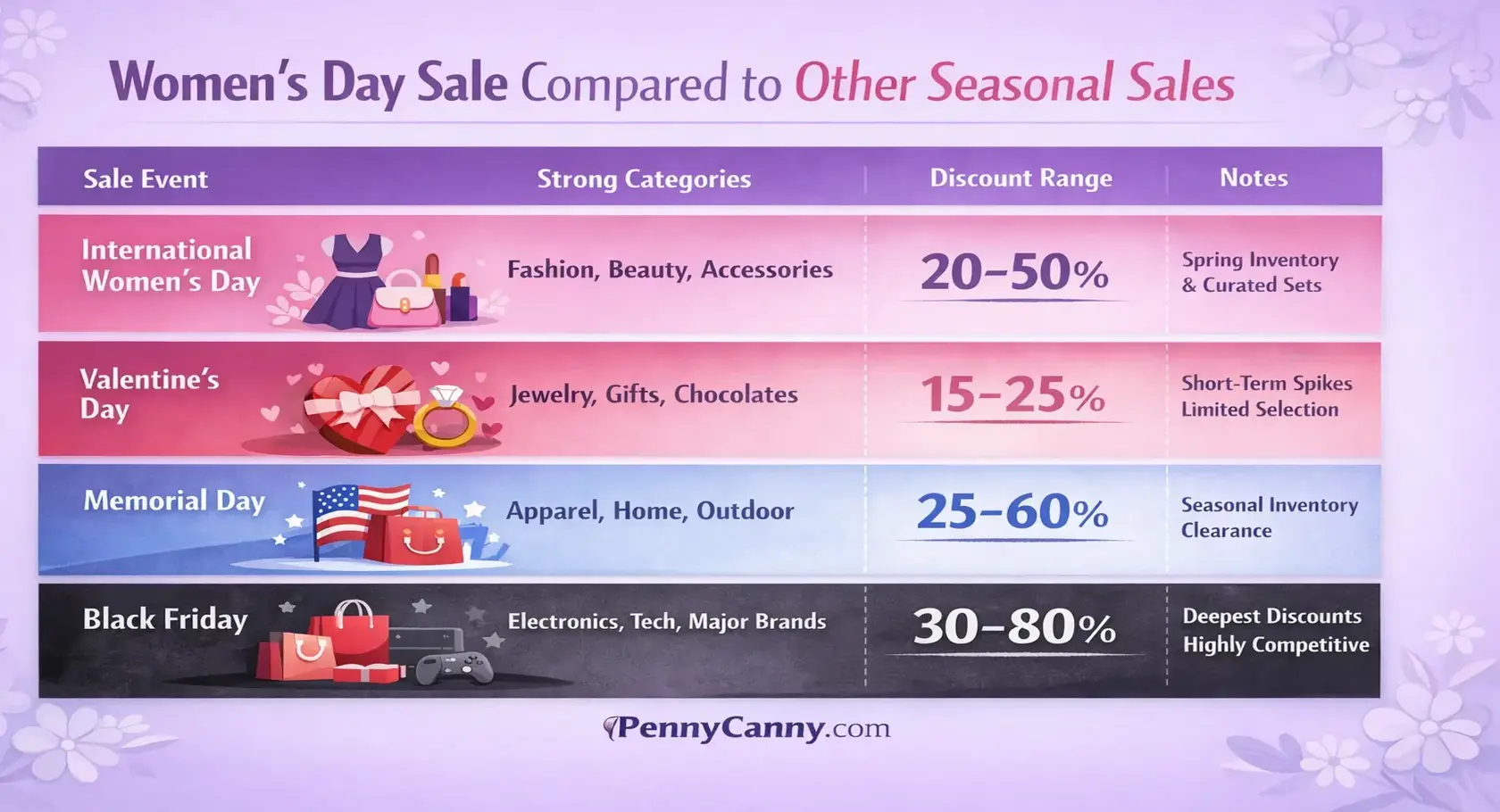 Women's Day Sale Compared to Other Seasonal Sales

| Sale Event | Strong Categories | Discount Range | Notes |
|---|---|---|---|
| International Women's Day | Fashion, Beauty, Accessories | 20–50% | Spring Inventory & Curated Sets |
| Valentine's Day | Jewelry, Gifts, Chocolates | 15–25% | Short-Term Spikes Limited Selection |
| Memorial Day | Apparel, Home, Outdoor | 25–60% | Seasonal Inventory Clearance |
| Black Friday | Electronics, Tech, Major Brands | 30–80% | Deepest Discounts Highly Competitive |

PennyCanny.com